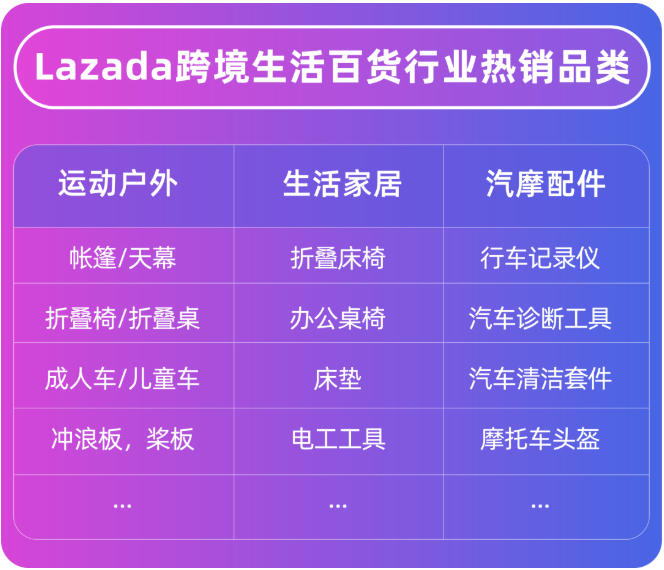 Lazada跨境生活百货行业热销品类

| 运动户外 | 生活家居 | 汽摩配件 |
|---|---|---|
| 帐篷/天幕 | 折叠床椅 | 行车记录仪 |
| 折叠椅/折叠桌 | 办公桌椅 | 汽车诊断工具 |
| 成人车/儿童车 | 床垫 | 汽车清洁套件 |
| 冲浪板，桨板 | 电工工具 | 摩托车头盔 |
| ... | ... | ... |